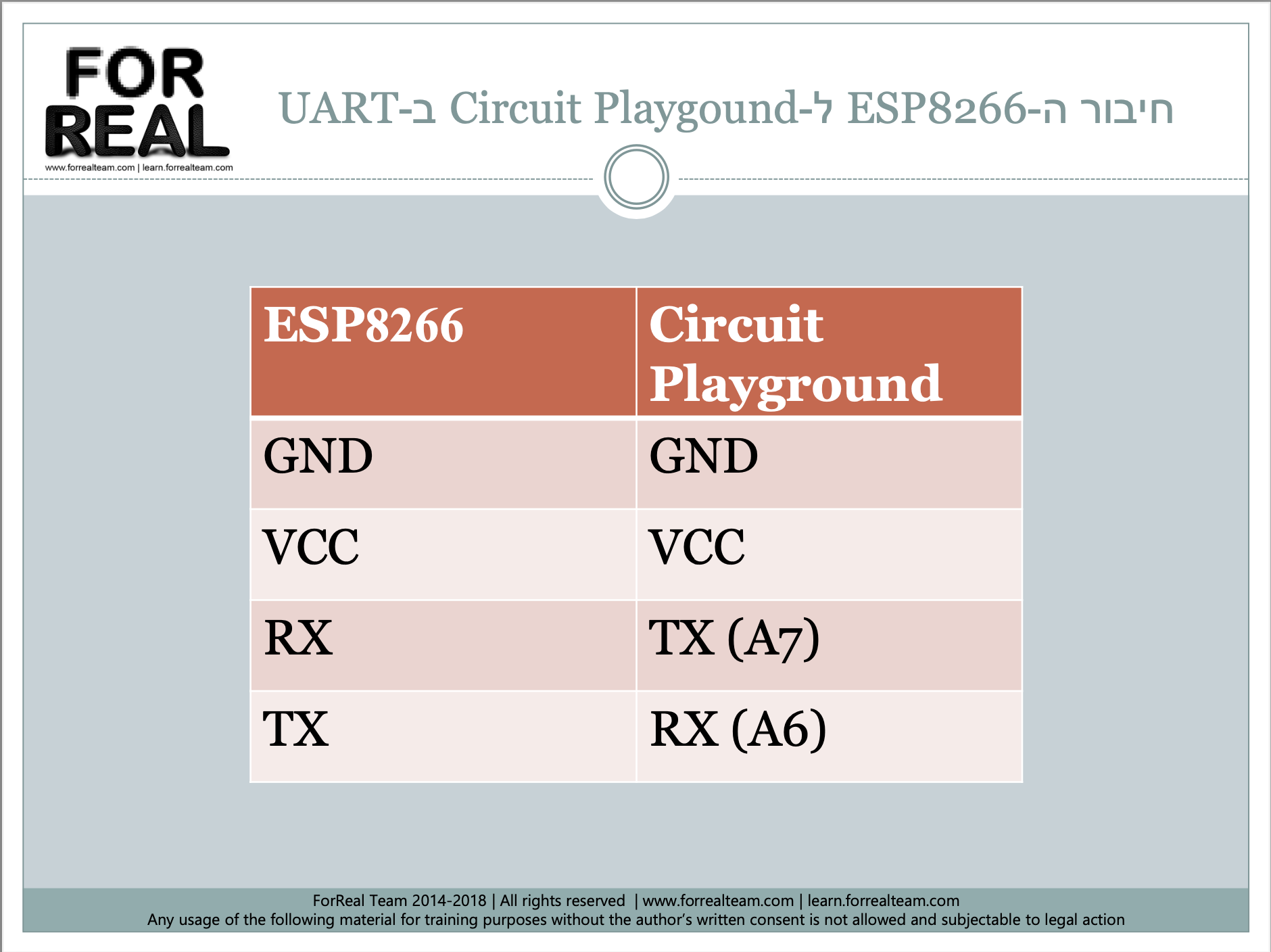 FOR REAL
www.forrealteam.com | learn.forrealteam.com

חיבור ה-ESP8266 ל-Circuit Playgound ב-UART

| ESP8266 | Circuit Playground |
|---|---|
| GND | GND |
| VCC | VCC |
| RX | TX (A7) |
| TX | RX (A6) |

ForReal Team 2014-2018 | All rights reserved | www.forrealteam.com | learn.forrealteam.com
Any usage of the following material for training purposes without the author's written consent is not allowed and subjectable to legal action